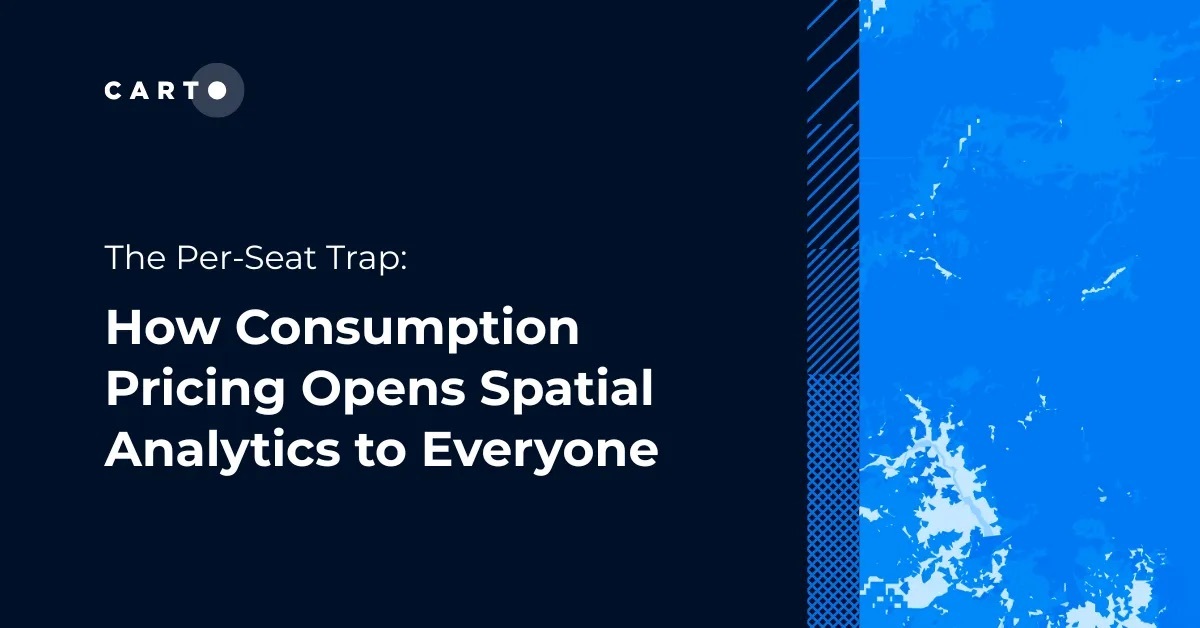 CARTO

The Per-Seat Trap:

How Consumption Pricing Opens Spatial Analytics to Everyone